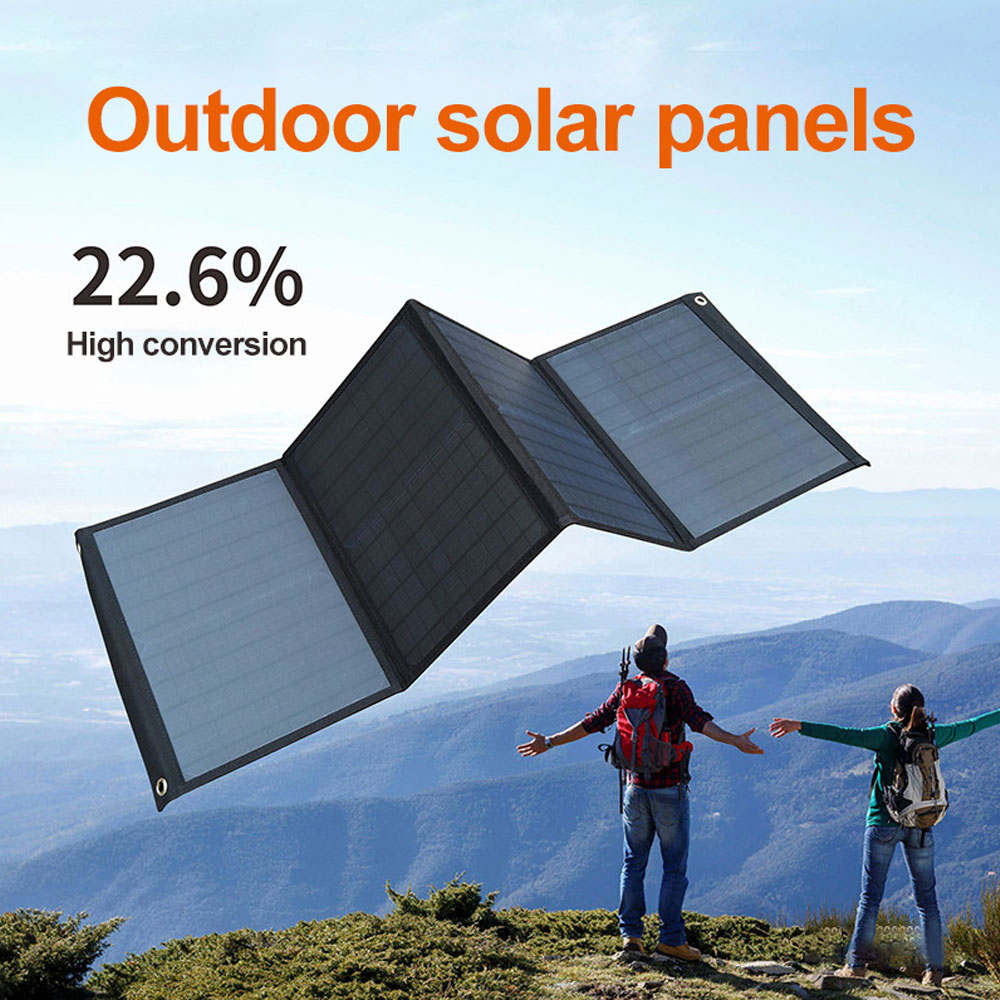 Outdoor solar panels

22.6%
High conversion